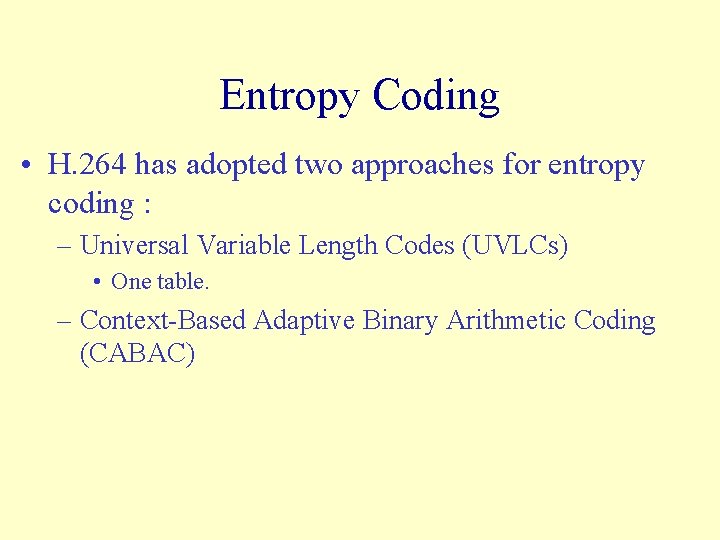 Entropy Coding

• H.264 has adopted two approaches for entropy coding :

– Universal Variable Length Codes (UVLCs)

• One table.

– Context-Based Adaptive Binary Arithmetic Coding (CABAC)